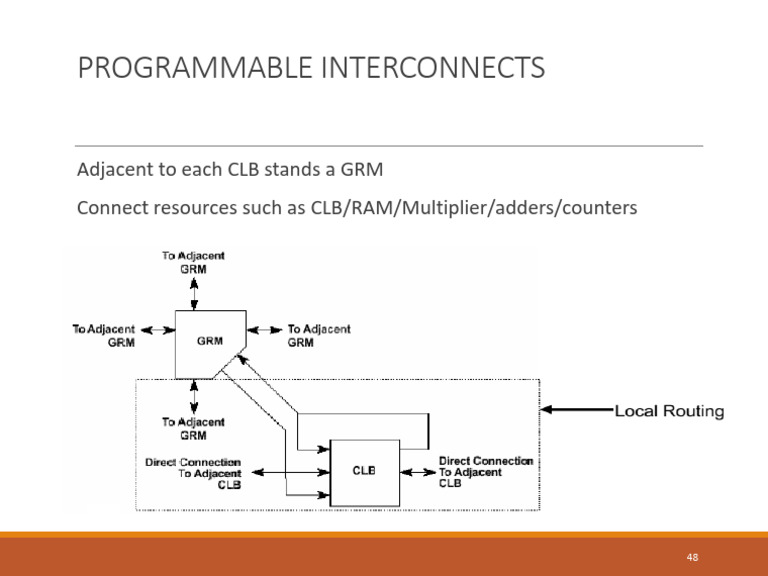 PROGRAMMABLE INTERCONNECTS

Adjacent to each CLB stands a GRM

Connect resources such as CLB/RAM/Multiplier/adders/counters

To Adjacent GRM

To Adjacent GRM

GRM

To Adjacent GRM

To Adjacent GRM

Local Routing

Direct Connection To Adjacent CLB

CLB

Direct Connection To Adjacent CLB

48